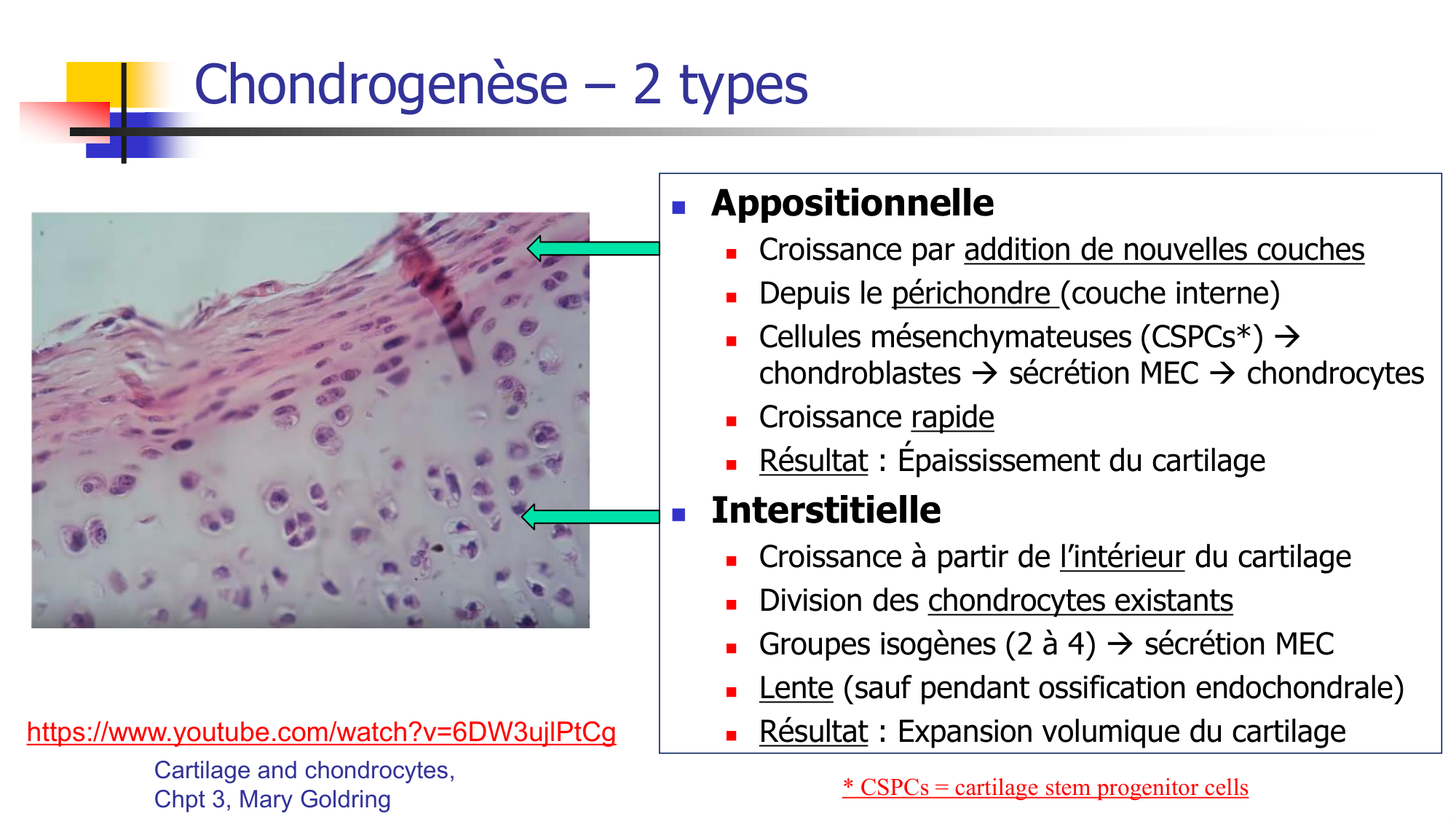 Chondrogenèse – 2 types

Appositionnelle
Croissance par addition de nouvelles couches
Depuis le périchondre (couche interne)
Cellules mésenchymateuses (CSPCs*) → chondroblastes → sécrétion MEC → chondrocytes
Croissance rapide
Résultat : Épaississement du cartilage

Interstitielle
Croissance à partir de l'intérieur du cartilage
Division des chondrocytes existants
Groupes isogènes (2 à 4) → sécrétion MEC
Lente (sauf pendant ossification endochondrale)
Résultat : Expansion volumique du cartilage

https://www.youtube.com/watch?v=6DW3ujlPtCg

Cartilage and chondrocytes, Chpt 3, Mary Goldring

* CSPCs = cartilage stem progenitor cells